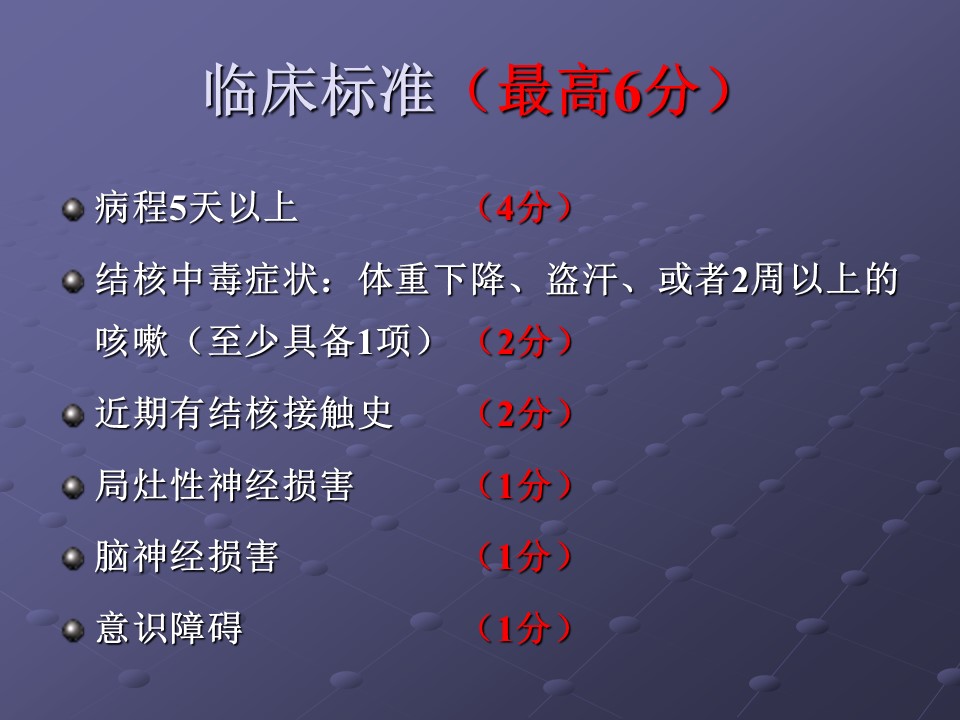 临床标准（最高6分）

病程5天以上 （4分）

结核中毒症状：体重下降、盗汗、或者2周以上的咳嗽（至少具备1项） （2分）

近期有结核接触史 （2分）

局灶性神经损害 （1分）

脑神经损害 （1分）

意识障碍 （1分）